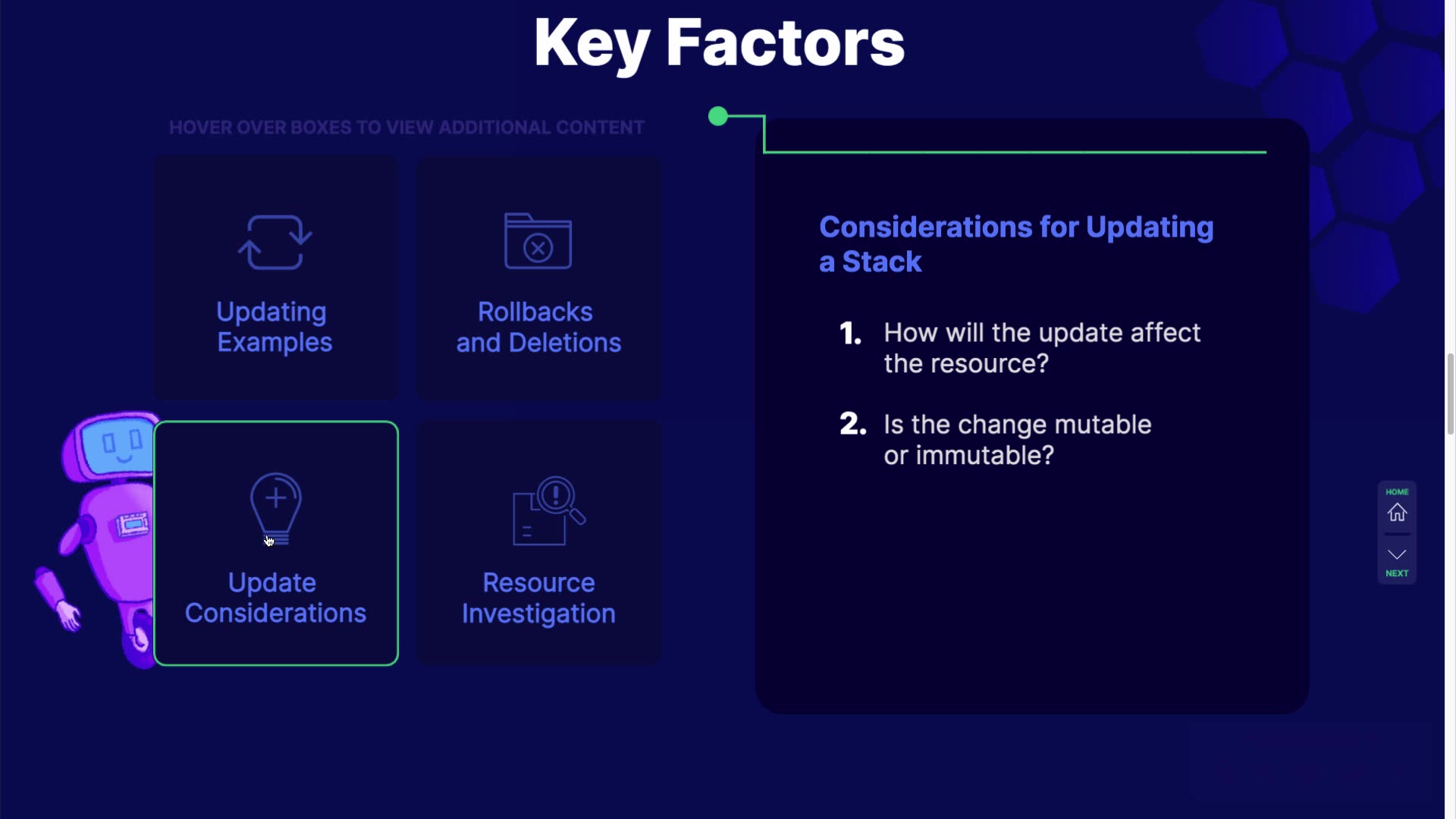 Key Factors

HOVER OVER BOXES TO VIEW ADDITIONAL CONTENT

Updating Examples

Rollbacks and Deletions

Update Considerations

Resource Investigation

Considerations for Updating a Stack

1. How will the update affect the resource?

2. Is the change mutable or immutable?

HOME

NEXT